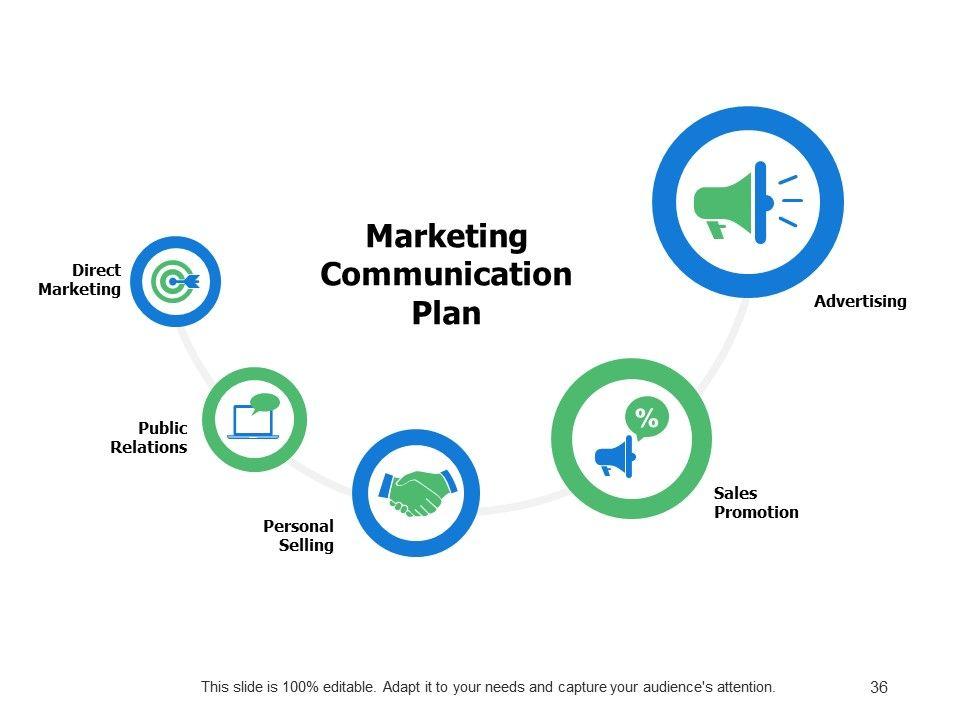 Marketing Communication Plan

Direct Marketing

Public Relations

Personal Selling

%

Sales Promotion

Advertising

This slide is 100% editable. Adapt it to your needs and capture your audience's attention.

36